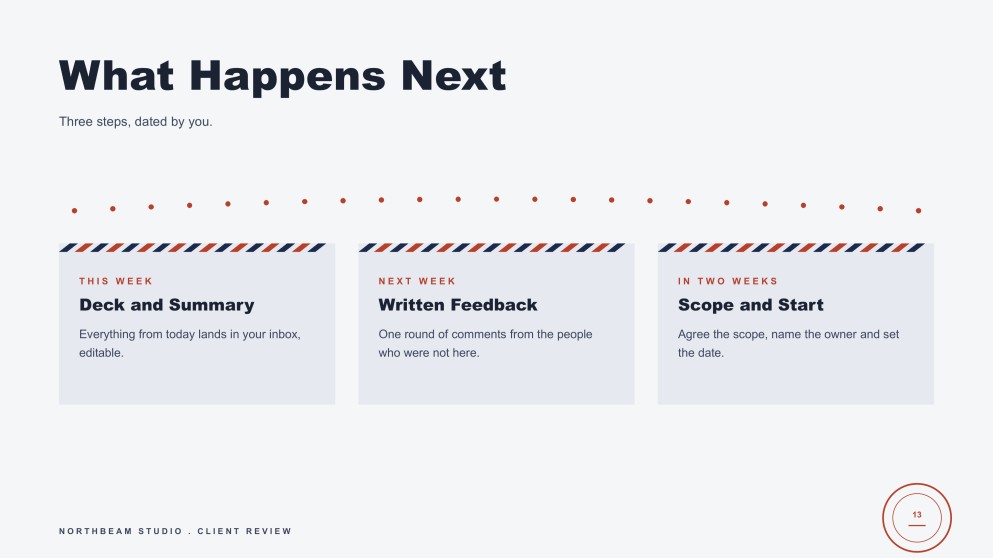 What Happens Next

Three steps, dated by you.

THIS WEEK

Deck and Summary

Everything from today lands in your inbox, editable.

NEXT WEEK

Written Feedback

One round of comments from the people who were not here.

IN TWO WEEKS

Scope and Start

Agree the scope, name the owner and set the date.

NORTHBEAM STUDIO . CLIENT REVIEW

13